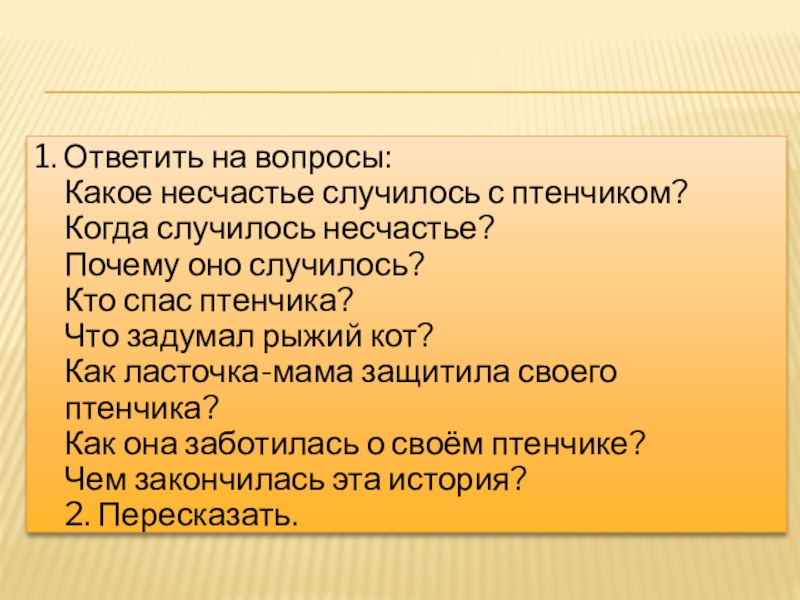 1. Ответить на вопросы:
Какое несчастье случилось с птенчиком?
Когда случилось несчастье?
Почему оно случилось?
Кто спас птенчика?
Что задумал рыжий кот?
Как ласточка-мама защитила своего птенчика?
Как она заботилась о своём птенчике?
Чем закончилась эта история?
2. Пересказать.